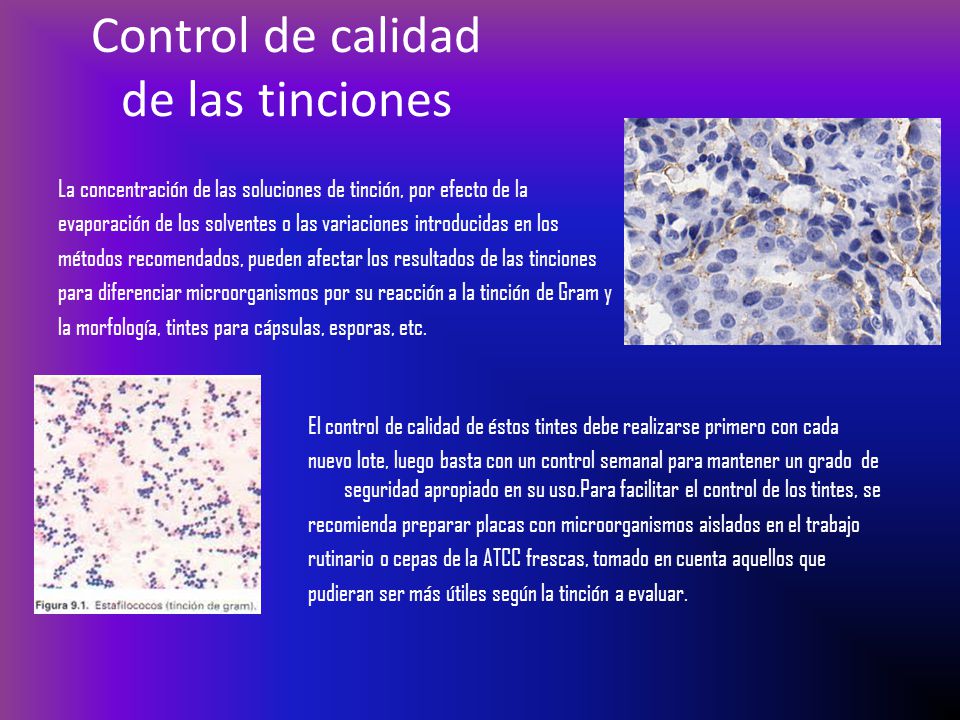 Control de calidad de las tinciones

La concentración de las soluciones de tinción, por efecto de la evaporación de los solventes o las variaciones introducidas en los métodos recomendados, pueden afectar los resultados de las tinciones para diferenciar microorganismos por su reacción a la tinción de Gram y la morfología, tintes para cápsulas, esporas, etc.

Figura 9.1. Estafilococos (tinción de gram).

El control de calidad de éstos tintes debe realizarse primero con cada nuevo lote, luego basta con un control semanal para mantener un grado de seguridad apropiado en su uso.Para facilitar el control de los tintes, se recomienda preparar placas con microorganismos aislados en el trabajo rutinario o cepas de la ATCC frescas, tomado en cuenta aquellos que pudieran ser más útiles según la tinción a evaluar.